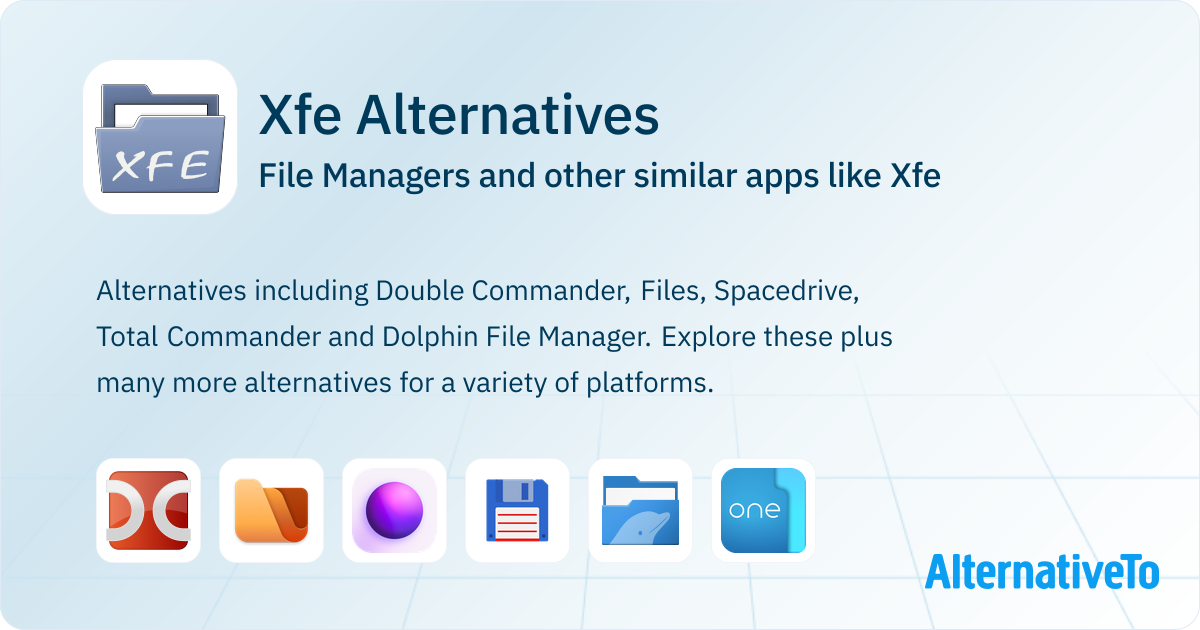 XFE

Xfe Alternatives

File Managers and other similar apps like Xfe

Alternatives including Double Commander, Files, Spacedrive, Total Commander and Dolphin File Manager. Explore these plus many more alternatives for a variety of platforms.

one

AlternativeTo